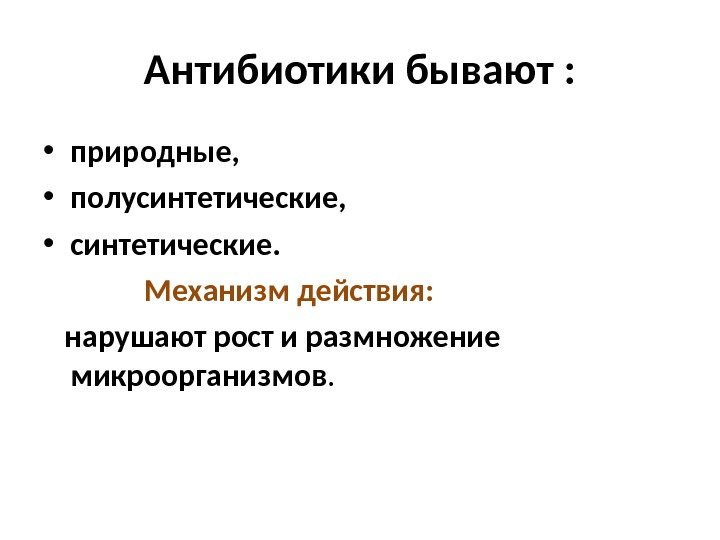 Антибиотики бывают :

• природные,
• полусинтетические,
• синтетические.

Механизм действия:

нарушают рост и размножение микроорганизмов.